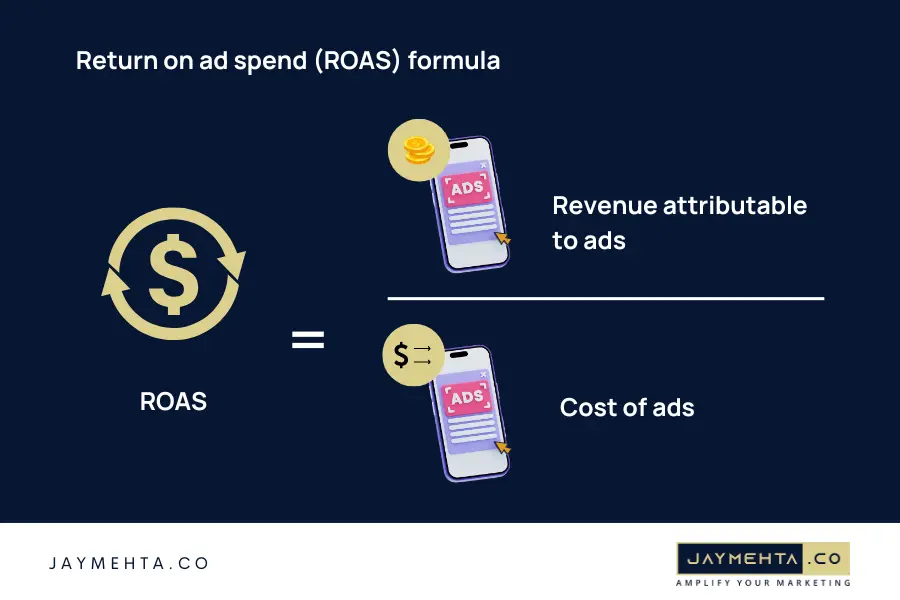 Return on ad spend (ROAS) formula

$

ROAS

=

ADS

Revenue attributable to ads

$

ADS

Cost of ads

JAYMEHTA.CO

JAYMEHTA.CO
AMPLIFY YOUR MARKETING